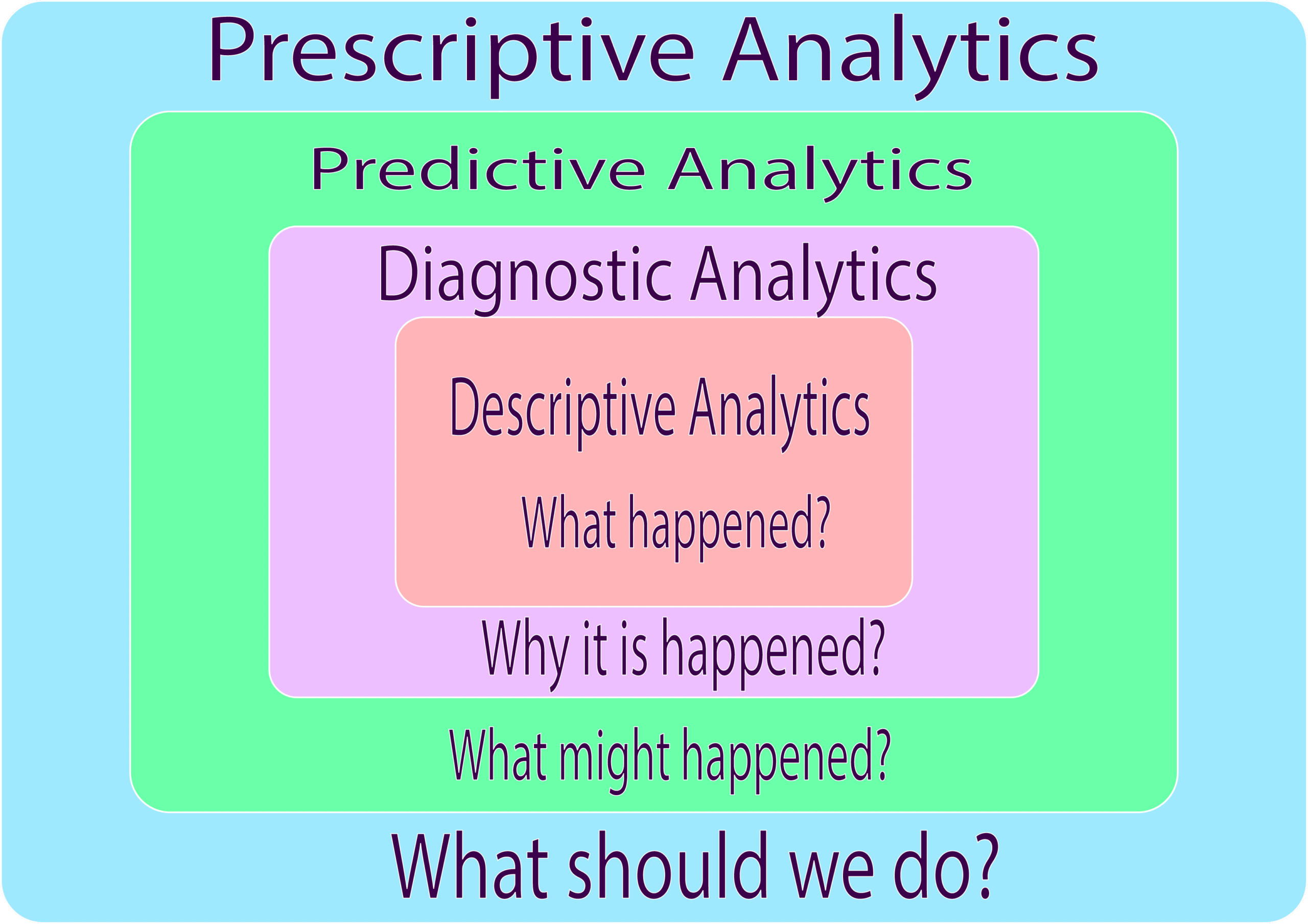 Prescriptive Analytics

Predictive Analytics

Diagnostic Analytics

Descriptive Analytics

What happened?

Why it is happened?

What might happened?

What should we do?